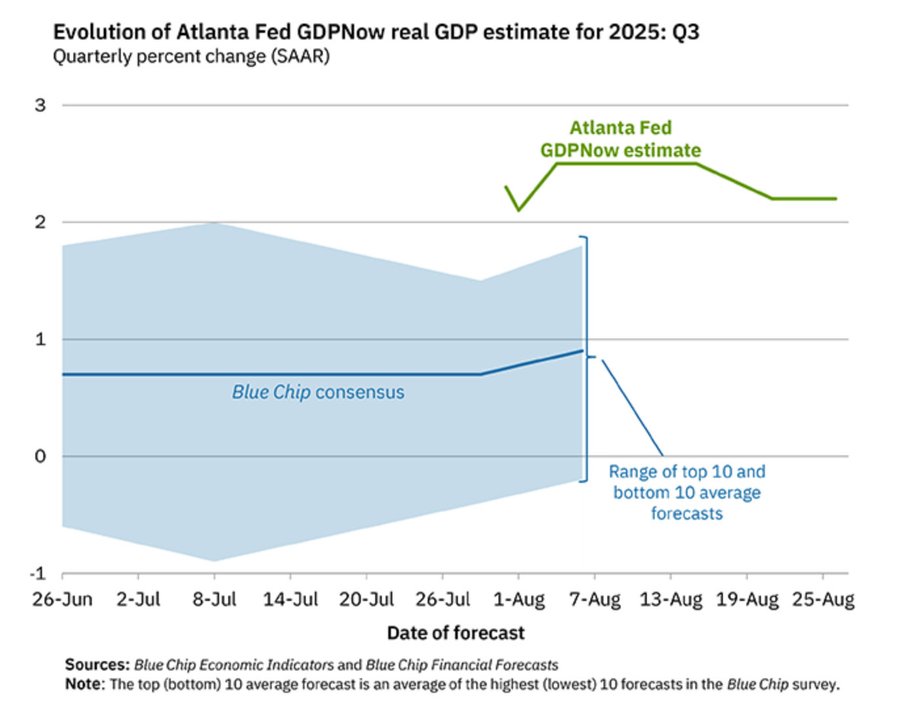 Evolution of Atlanta Fed GDPNow real GDP estimate for 2025: Q3
Quarterly percent change (SAAR)

3
2
1
0
-1

Atlanta Fed GDPNow estimate

Blue Chip consensus

Range of top 10 and bottom 10 average forecasts

26-Jun 2-Jul 8-Jul 14-Jul 20-Jul 26-Jul 1-Aug 7-Aug 13-Aug 19-Aug 25-Aug

Date of forecast

Sources: Blue Chip Economic Indicators and Blue Chip Financial Forecasts
Note: The top (bottom) 10 average forecast is an average of the highest (lowest) 10 forecasts in the Blue Chip survey.